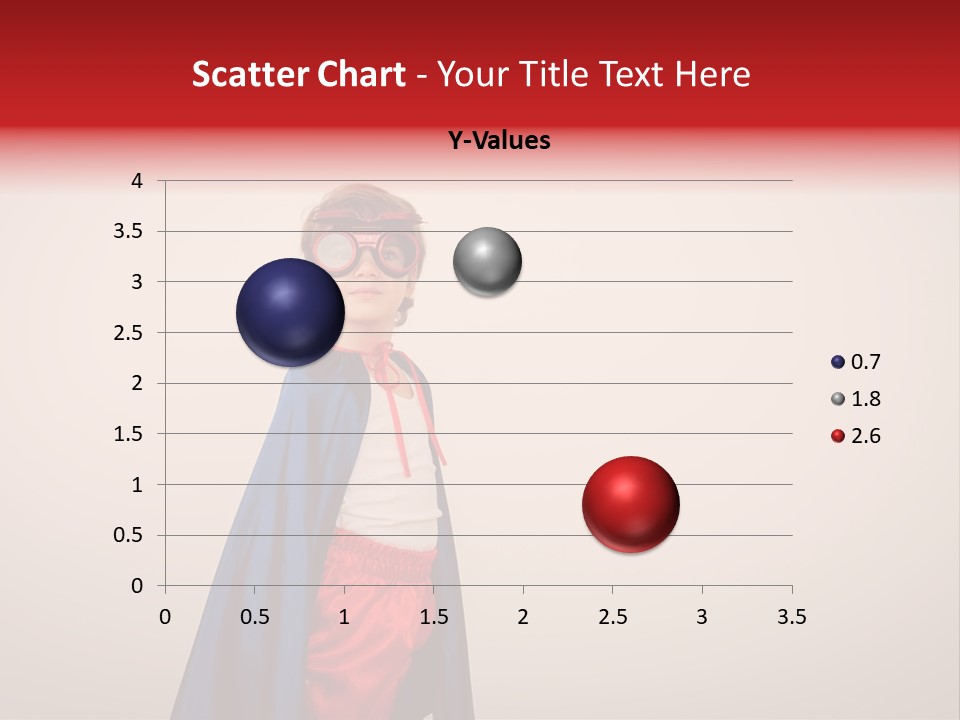 Scatter Chart - Your Title Text Here

Y-Values

4
3.5
3
2.5
2
1.5
1
0.5
0

0 0.5 1 1.5 2 2.5 3 3.5

0.7
1.8
2.6